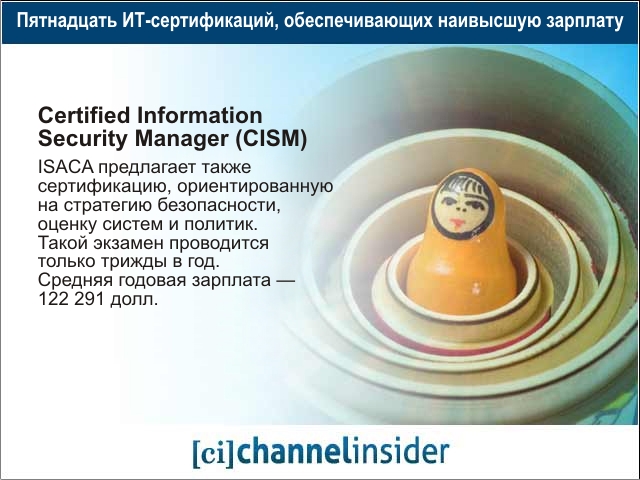 Пятнадцать ИТ-сертификаций, обеспечивающих наивысшую зарплату

Certified Information Security Manager (CISM)

ISACA предлагает также сертификацию, ориентированную на стратегию безопасности, оценку систем и политик. Такой экзамен проводится только трижды в год. Средняя годовая зарплата — 122 291 долл.

[ci]channelinsider